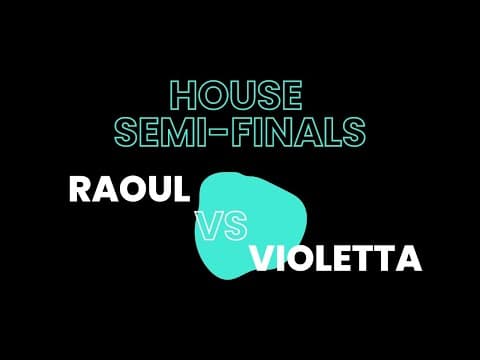 HOUSE
SEMI-FINALS

RAOUL
VS
VIOLETTA